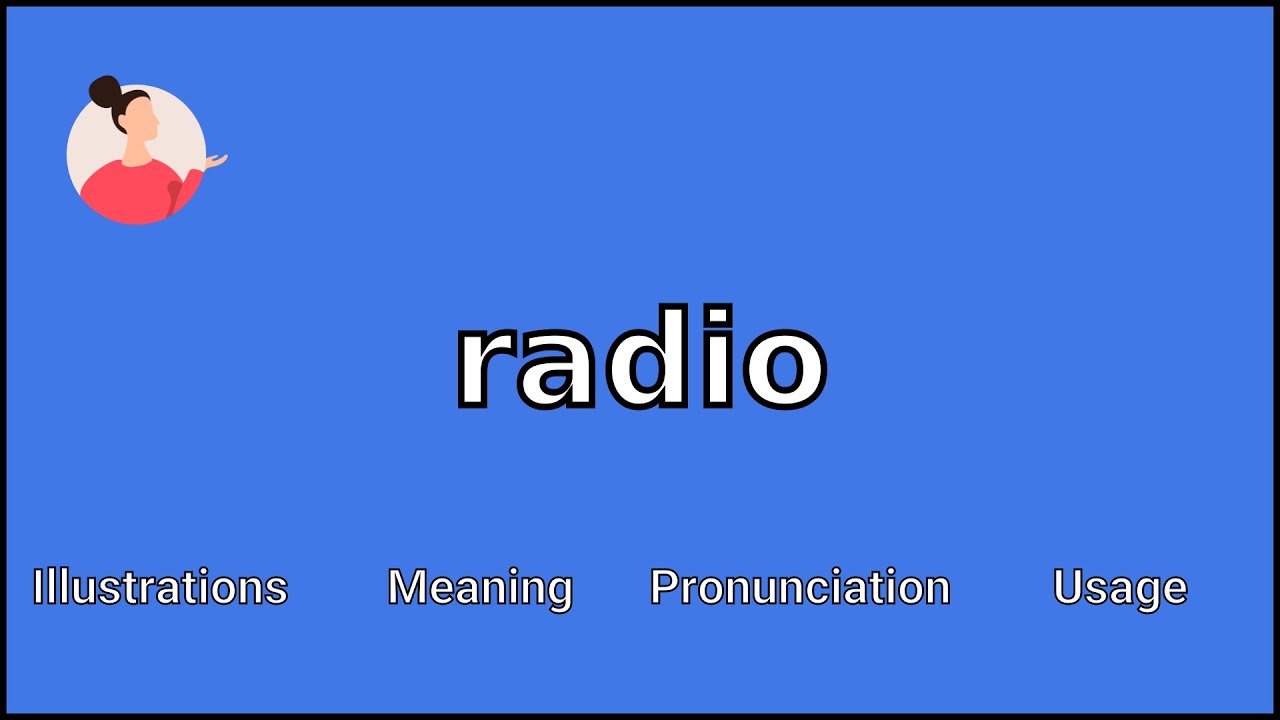 radio

Illustrations Meaning Pronunciation Usage